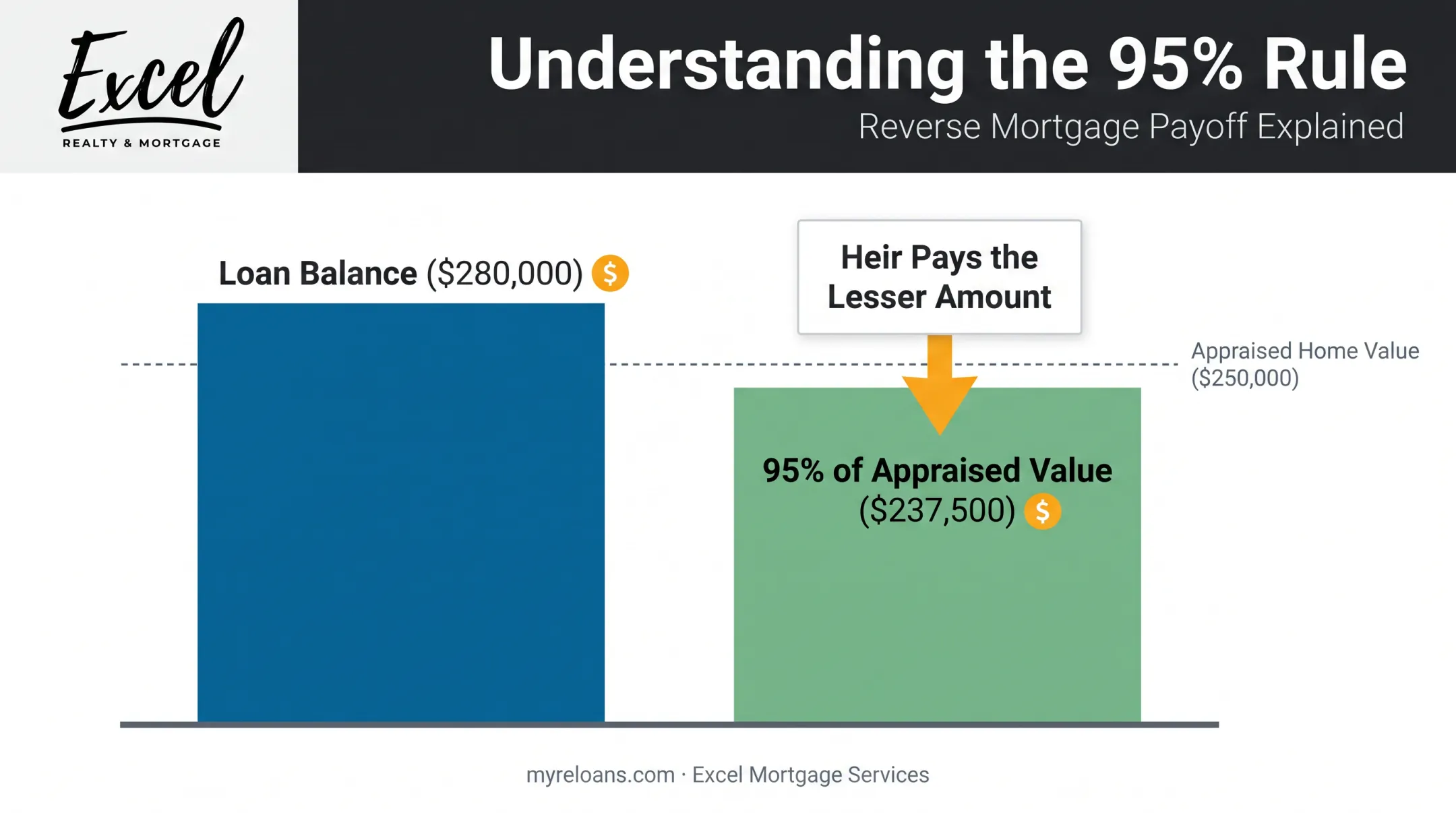 Excel
REALTY & MORTGAGE

Understanding the 95% Rule
Reverse Mortgage Payoff Explained

Loan Balance ($280,000) $

Heir Pays the Lesser Amount

Appraised Home Value ($250,000)

95% of Appraised Value ($237,500) $

myreloans.com · Excel Mortgage Services